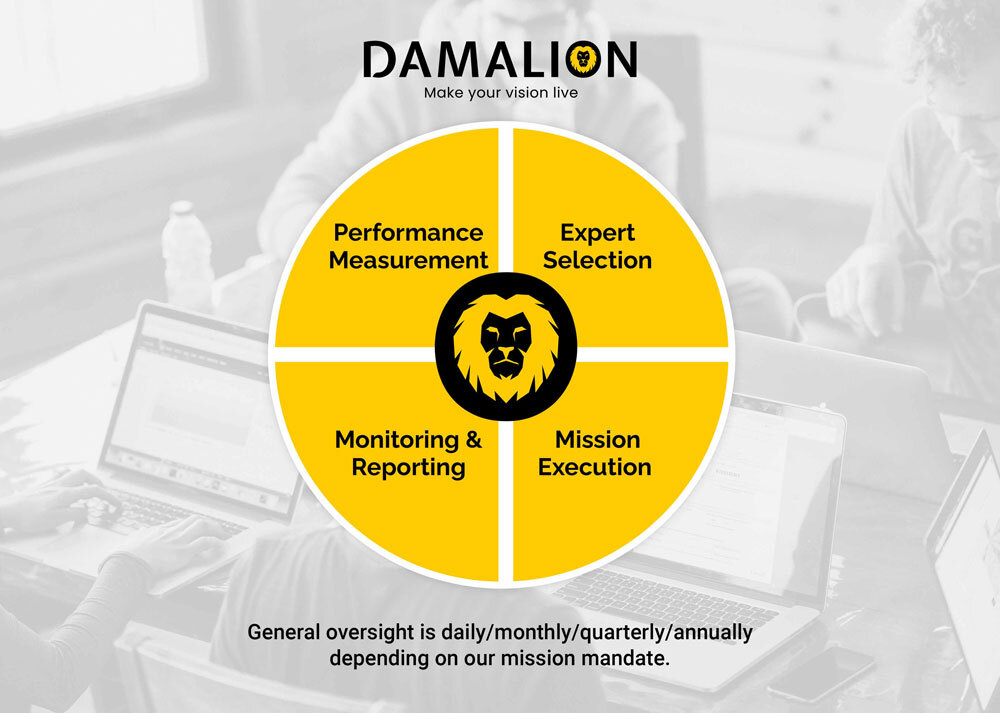 DAMALION
Make your vision live

Performance Measurement

Expert Selection

Monitoring & Reporting

Mission Execution

General oversight is daily/monthly/quarterly/annually depending on our mission mandate.